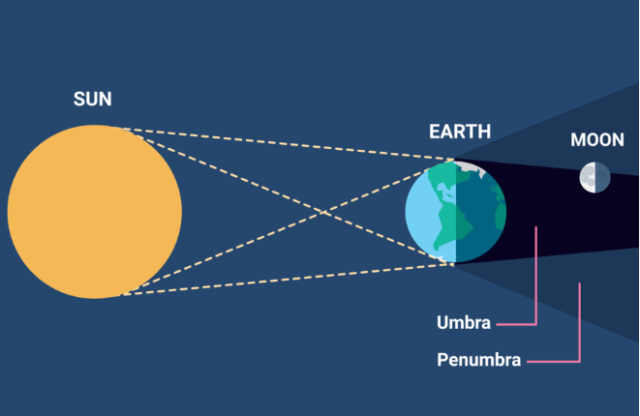 SUN

EARTH

MOON

Umbra

Penumbra